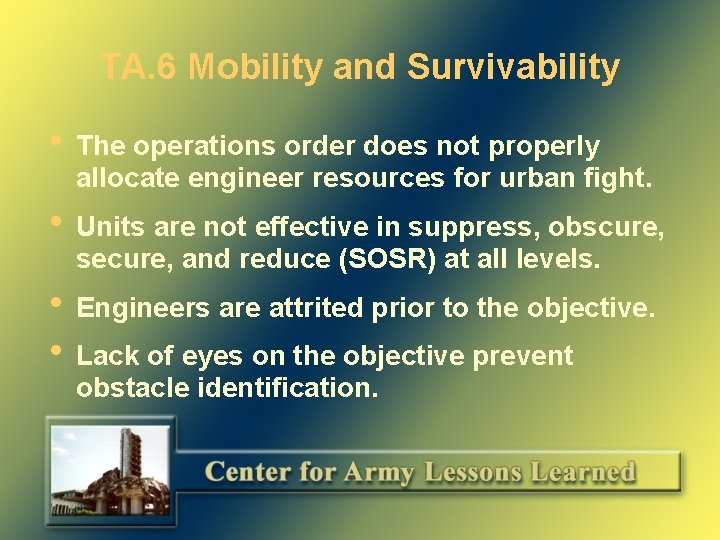 TA.6 Mobility and Survivability

• The operations order does not properly allocate engineer resources for urban fight.

• Units are not effective in suppress, obscure, secure, and reduce (SOSR) at all levels.

• Engineers are attrited prior to the objective.

• Lack of eyes on the objective prevent obstacle identification.

Center for Army Lessons Learned